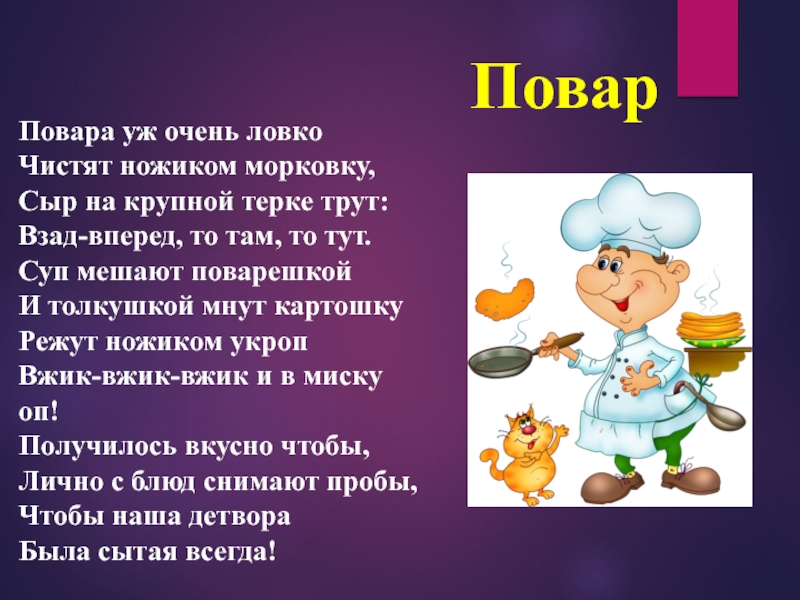 Повар

Повара уж очень ловко
Чистят ножиком морковку,
Сыр на крупной терке трут:
Взад-вперед, то там, то тут.
Суп мешают поварешкой
И толкушкой мнут картошку
Режут ножиком укроп
Вжик-вжик-вжик и в миску оп!
Получилось вкусно чтобы,
Лично с блюд снимают пробы,
Чтобы наша детвора
Была сытая всегда!